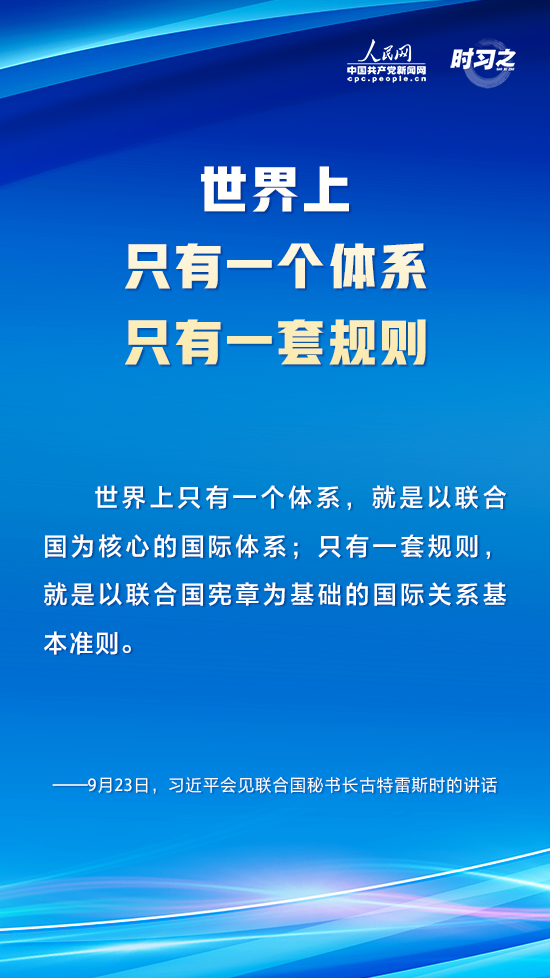 人民网
中国共产党新闻网
cpc.people.cn

时习之

世界上
只有一个体系
只有一套规则

世界上只有一个体系，就是以联合国为核心的国际体系；只有一套规则，就是以联合国宪章为基础的国际关系基本准则。

——9月23日，习近平会见联合国秘书长古特雷斯时的讲话